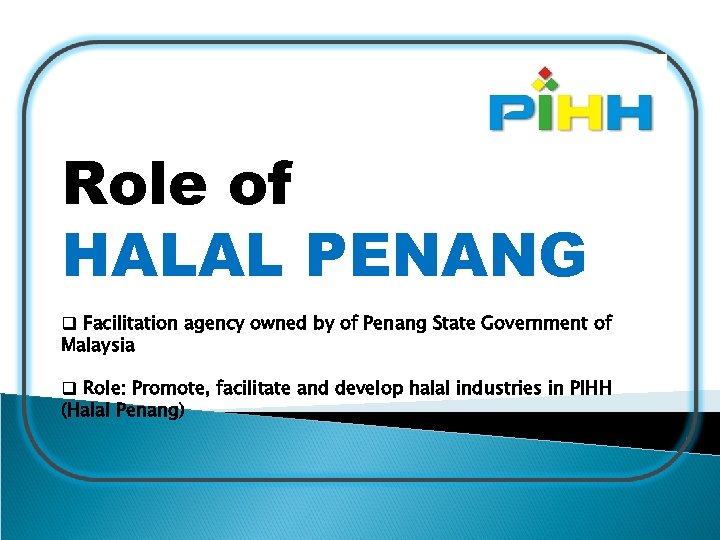 PIHH

Role of
HALAL PENANG

❑ Facilitation agency owned by of Penang State Government of Malaysia

❑ Role: Promote, facilitate and develop halal industries in PIHH (Halal Penang)